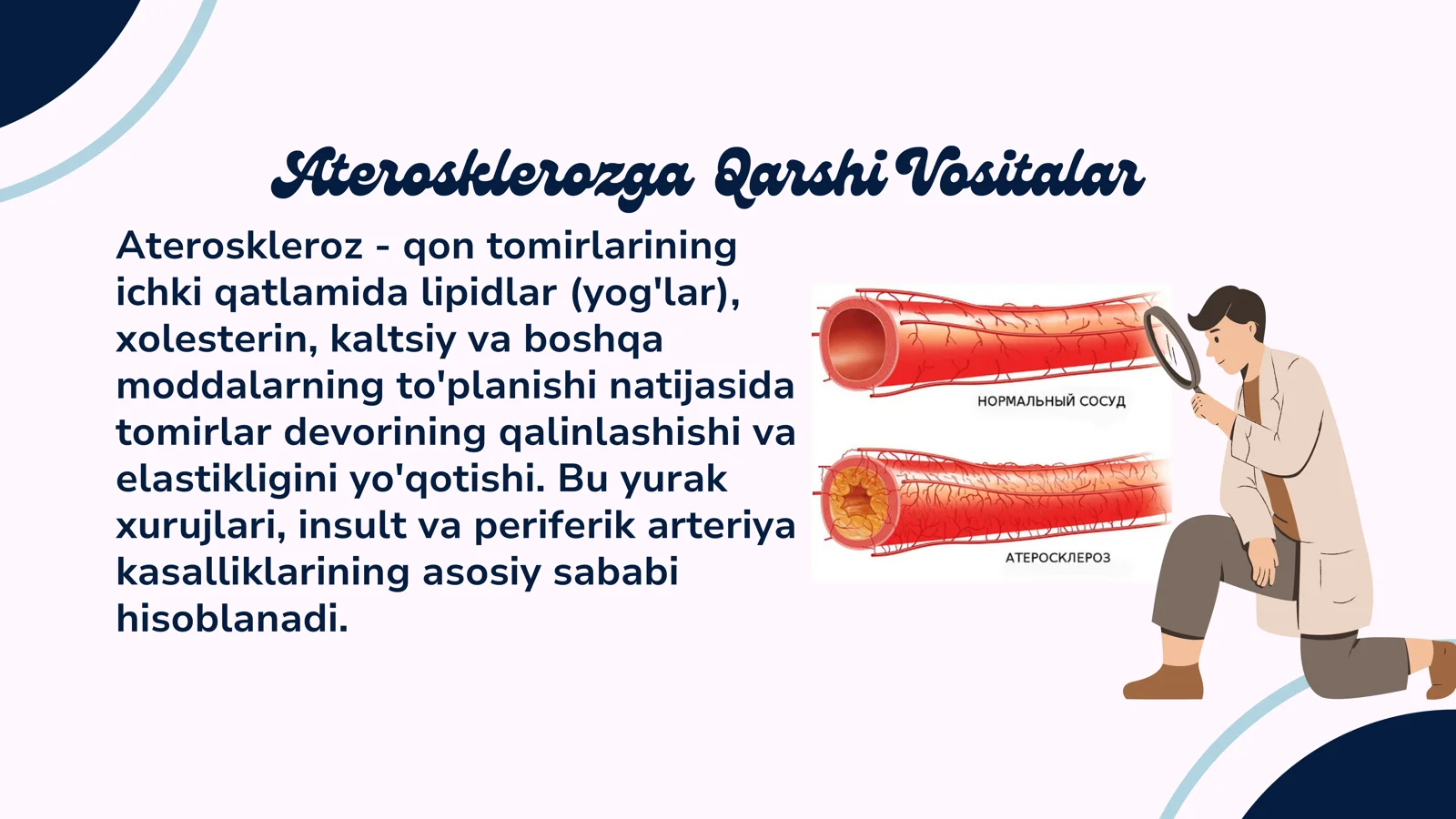 Aterosklerozga Qarshi Vositalar

Ateroskleroz - qon tomirlarining ichki qatlamida lipidlar (yog'lar), xolesterin, kaltsiy va boshqa moddalarning to'planishi natijasida tomirlar devorining qalinlashishi va elastikligini yo'qotishi. Bu yurak xurujlari, insult va periferik arteriya kasalliklarining asosiy sababi hisoblanadi.

НОРМАЛЬНЫЙ СОСУД

АТЕРОСКЛЕРОЗ